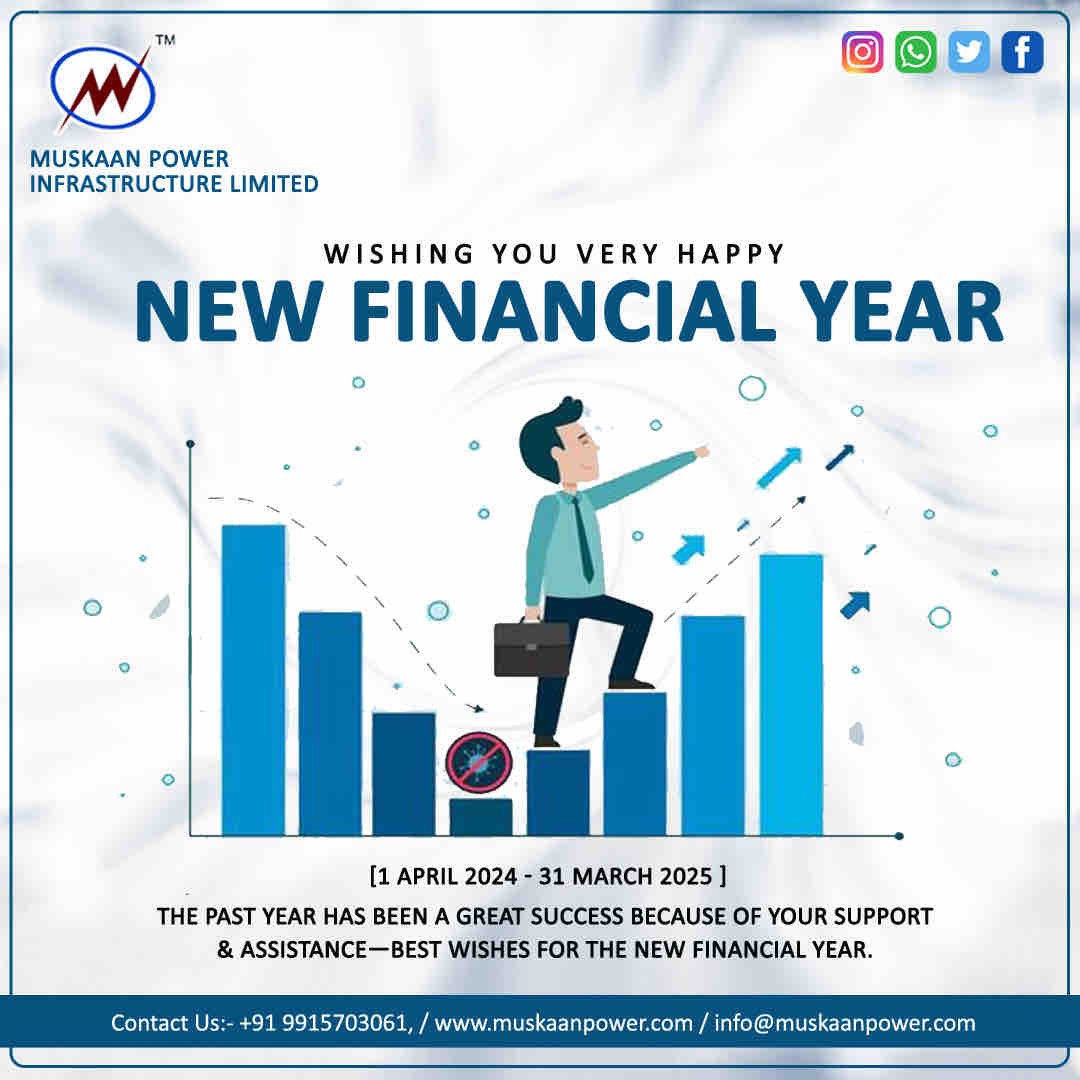 TM

MUSKAAN POWER INFRASTRUCTURE LIMITED

WISHING YOU VERY HAPPY

NEW FINANCIAL YEAR

[1 APRIL 2024 - 31 MARCH 2025 ]

THE PAST YEAR HAS BEEN A GREAT SUCCESS BECAUSE OF YOUR SUPPORT & ASSISTANCE—BEST WISHES FOR THE NEW FINANCIAL YEAR.

Contact Us:- +91 9915703061, / www.muskaanpower.com / info@muskaanpower.com